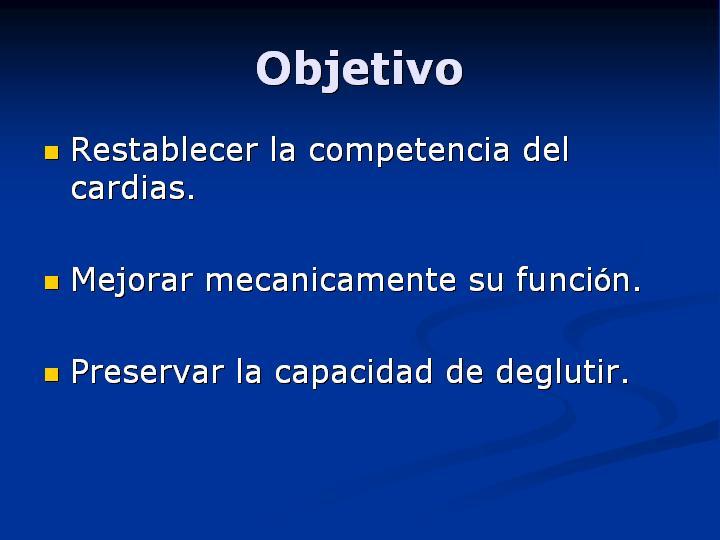 Objetivo

Restablecer la competencia del cardias.

Mejorar mecanicamente su función.

Preservar la capacidad de deglutir.